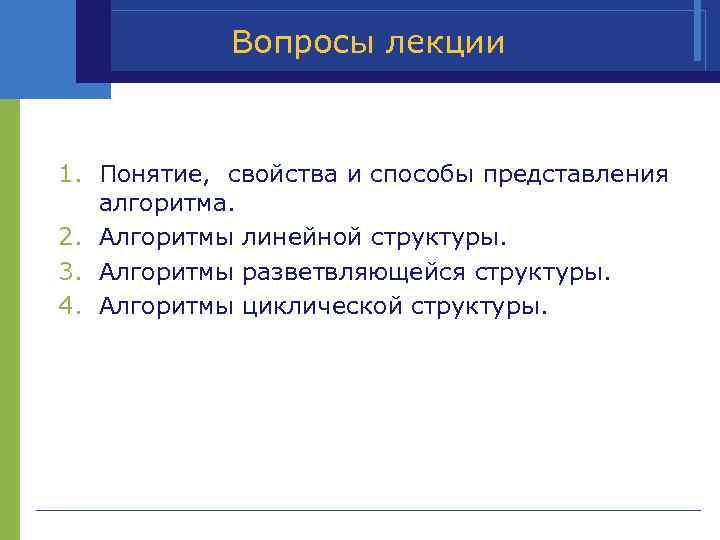 Вопросы лекции

1. Понятие, свойства и способы представления алгоритма.
2. Алгоритмы линейной структуры.
3. Алгоритмы разветвляющейся структуры.
4. Алгоритмы циклической структуры.